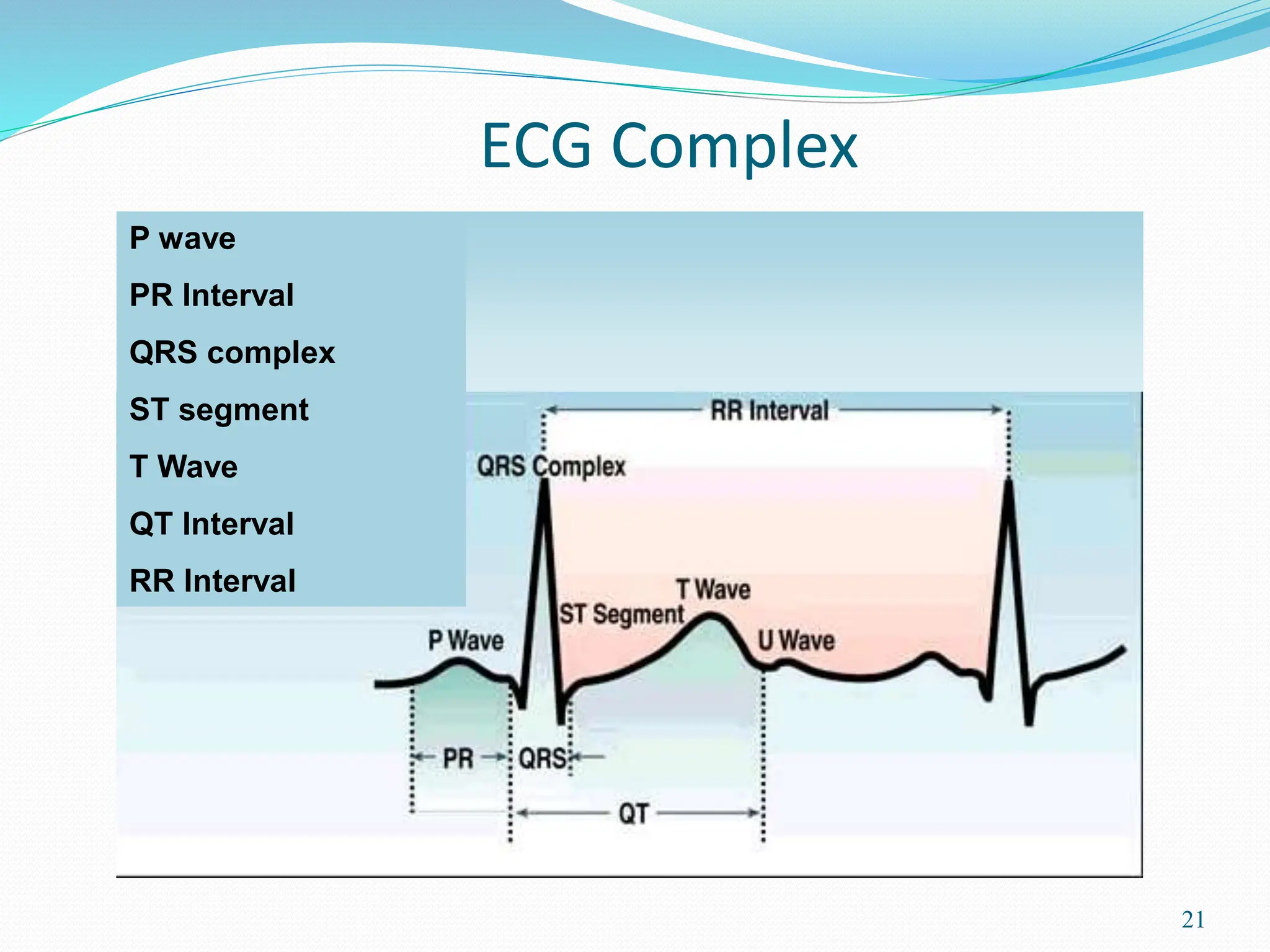 ECG Complex

P wave

PR Interval

QRS complex

ST segment

T Wave

QT Interval

RR Interval

RR Interval

QRS Complex

T Wave

ST Segment

P Wave

U Wave

PR

QRS

QT

21